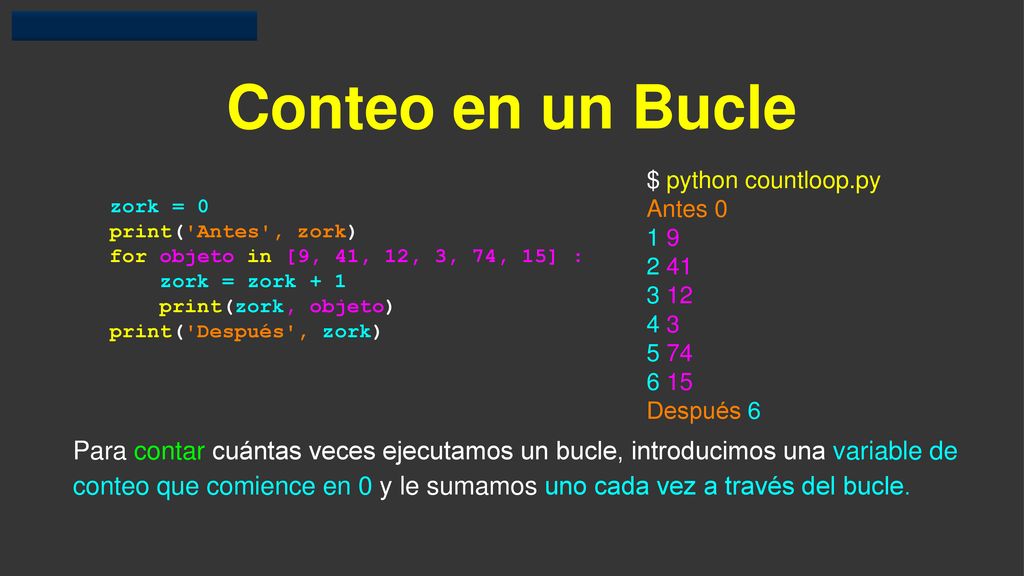 Conteo en un Bucle

zork = 0
print('Antes', zork)
for objeto in [9, 41, 12, 3, 74, 15] :
    zork = zork + 1
    print(zork, objeto)
print('Después', zork)

$ python countloop.py
Antes 0
1 9
2 41
3 12
4 3
5 74
6 15
Después 6

Para contar cuántas veces ejecutamos un bucle, introducimos una variable de conteo que comience en 0 y le sumamos uno cada vez a través del bucle.